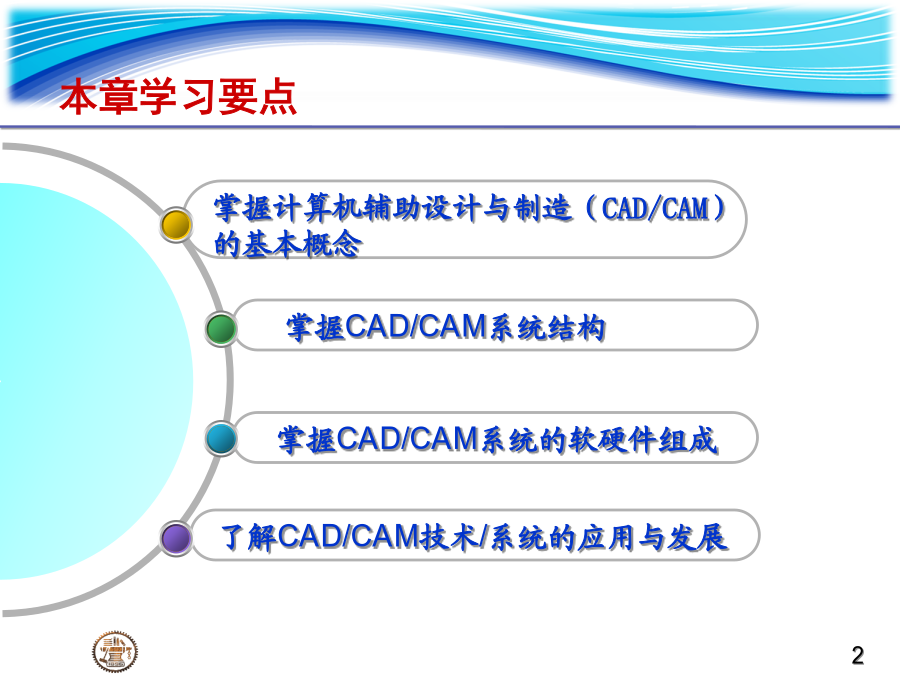 本章学习要点

掌握计算机辅助设计与制造（CAD/CAM）的基本概念

掌握CAD/CAM系统结构

掌握CAD/CAM系统的软硬件组成

了解CAD/CAM技术/系统的应用与发展

2